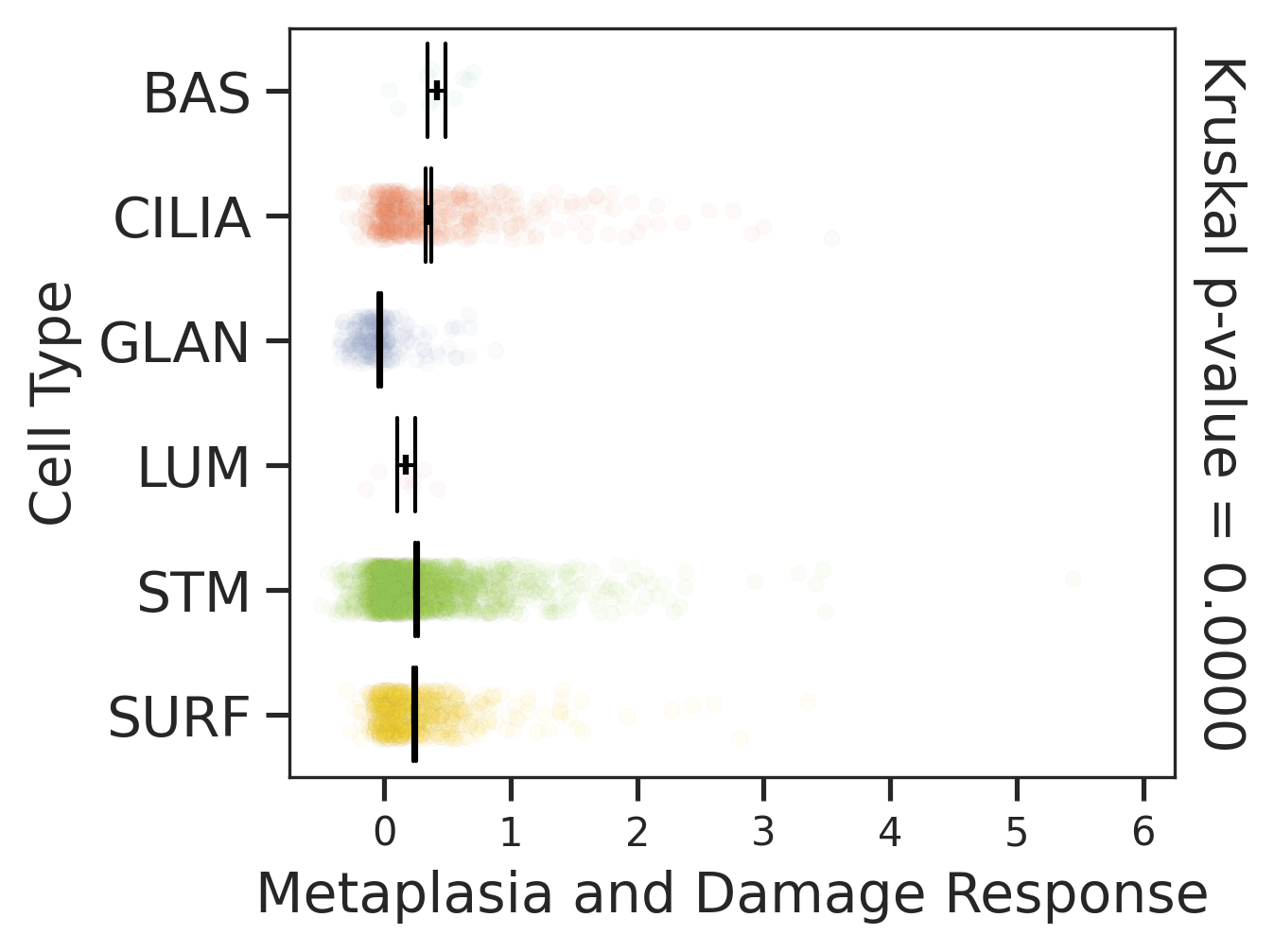 Cell Type

BAS
CILIA
GLAN
LUM
STM
SURF

0 1 2 3 4 5 6

Metaplasia and Damage Response

Kruskal p-value = 0.0000